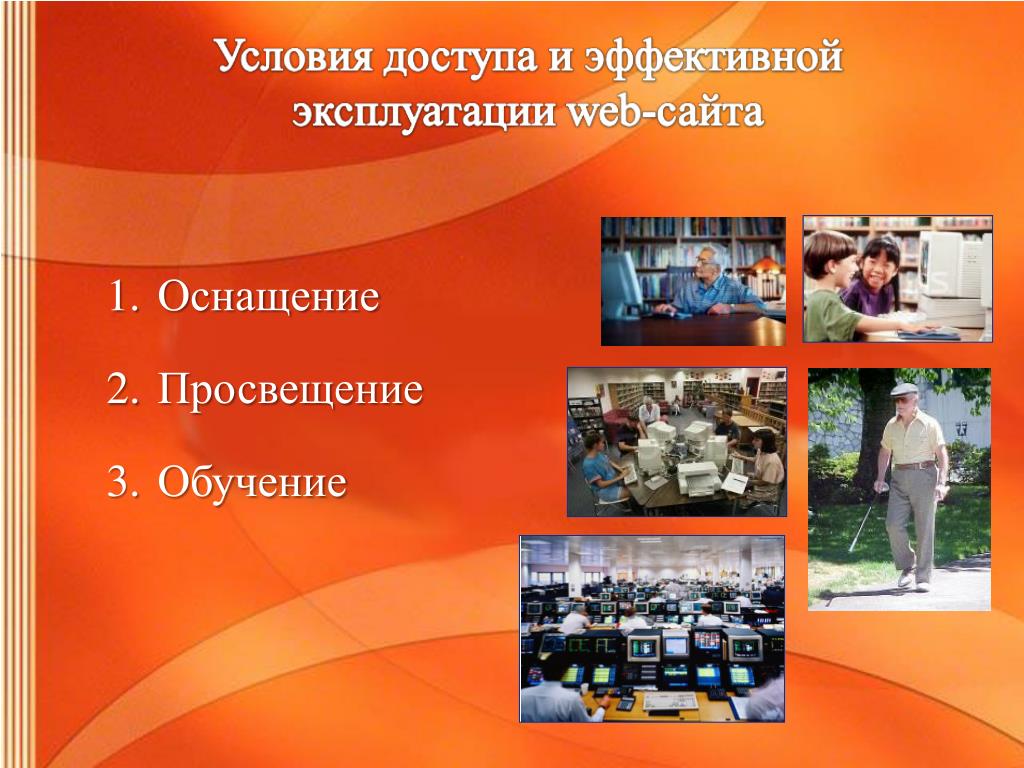 Условия доступа и эффективной эксплуатации web-сайта

1. Оснащение

2. Просвещение

3. Обучение